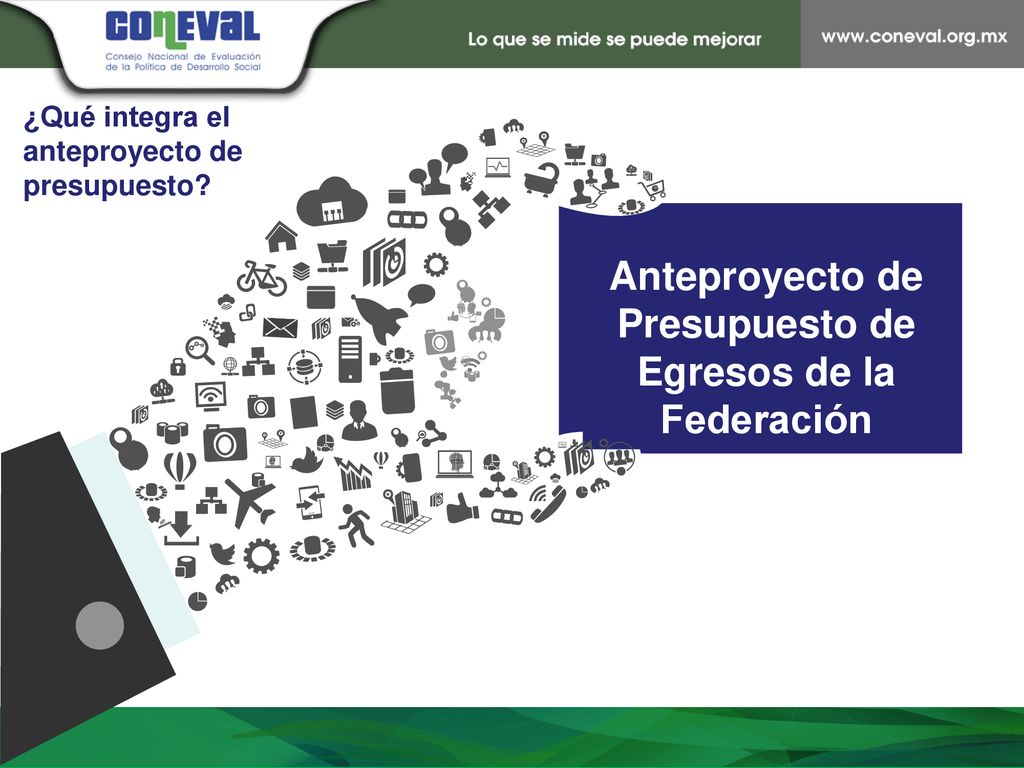 CONEVAL
Consejo Nacional de Evaluación de la Política de Desarrollo Social

Lo que se mide se puede mejorar

www.coneval.org.mx

¿Qué integra el anteproyecto de presupuesto?

Anteproyecto de Presupuesto de Egresos de la Federación